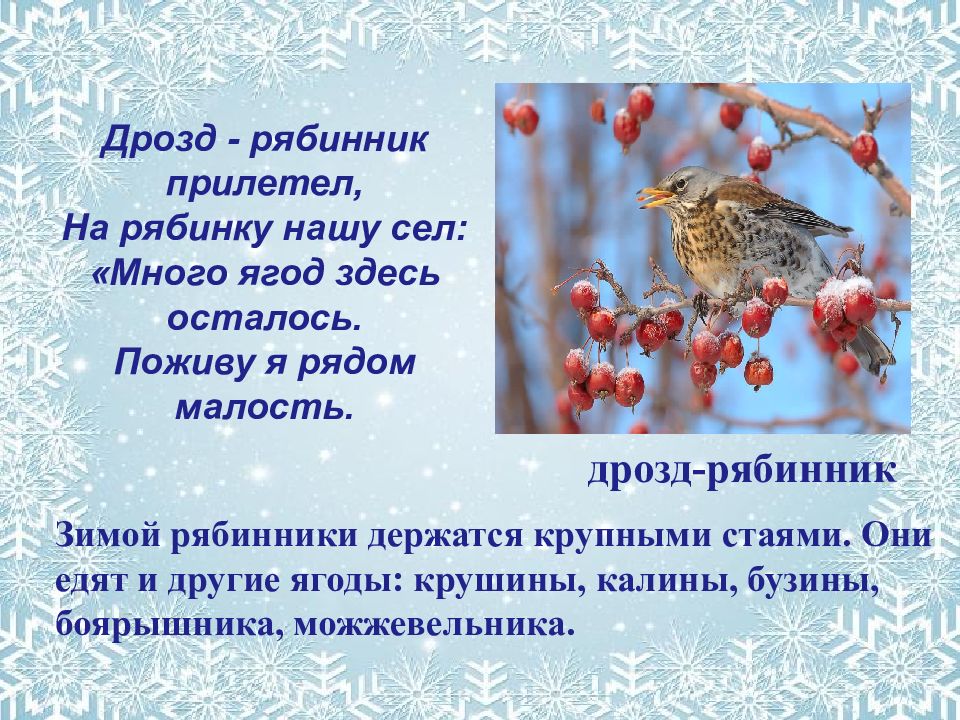 Дрозд - рябинник прилетел,
На рябинку нашу сел:
«Много ягод здесь осталось.
Поживу я рядом малость.

дрозд-рябинник

Зимой рябинники держатся крупными стаями. Они едят и другие ягоды: крушины, калины, бузины, боярышника, можжевельника.